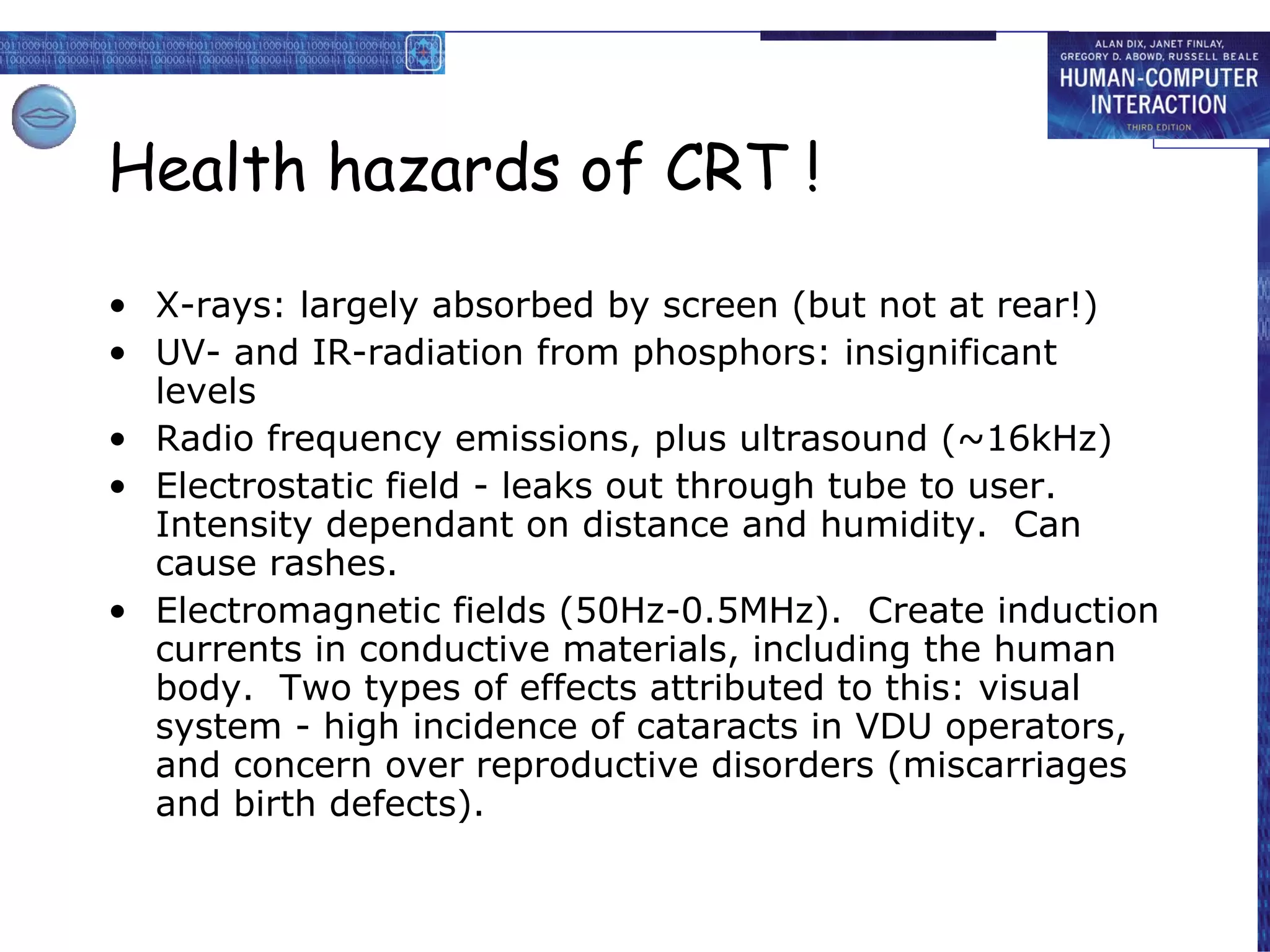 ALAN DIX, JANET FINLAY, GREGORY D. ABOWD, RUSSELL BEALE
HUMAN-COMPUTER INTERACTION
THIRD EDITION

Health hazards of CRT !

• X-rays: largely absorbed by screen (but not at rear!)
• UV- and IR-radiation from phosphors: insignificant levels
• Radio frequency emissions, plus ultrasound (~16kHz)
• Electrostatic field - leaks out through tube to user. Intensity dependant on distance and humidity. Can cause rashes.
• Electromagnetic fields (50Hz-0.5MHz). Create induction currents in conductive materials, including the human body. Two types of effects attributed to this: visual system - high incidence of cataracts in VDU operators, and concern over reproductive disorders (miscarriages and birth defects).